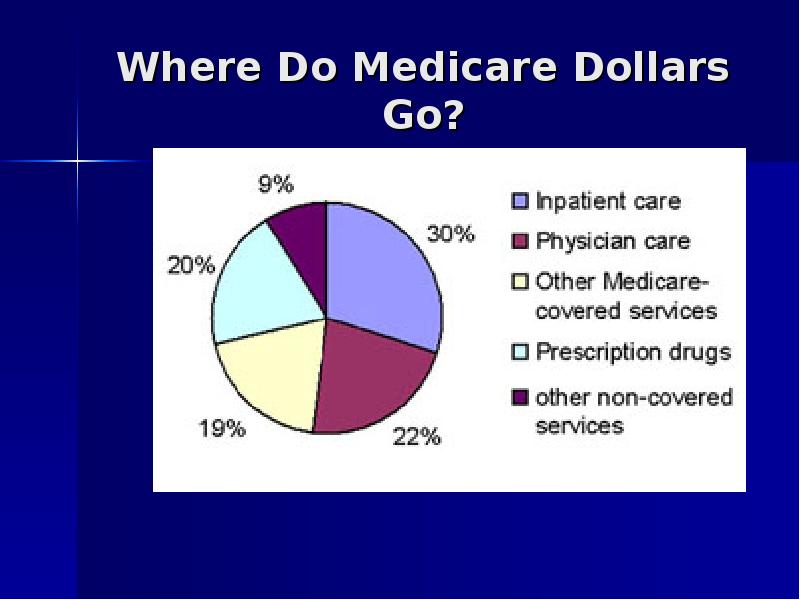 Where Do Medicare Dollars Go?

9%

30%

20%

19%

22%

Inpatient care

Physician care

Other Medicare-covered services

Prescription drugs

other non-covered services